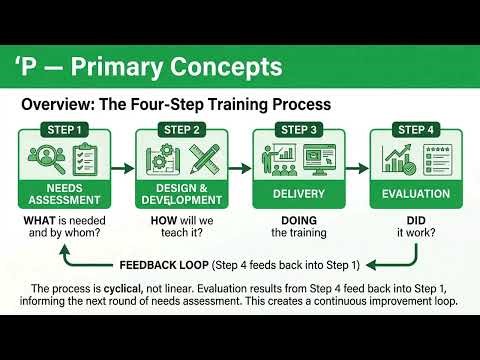 'P — Primary Concepts

Overview: The Four-Step Training Process

STEP 1
NEEDS ASSESSMENT
WHAT is needed and by whom?

STEP 2
DESIGN & DEVELOPMENT
HOW will we teach it?

STEP 3
DELIVERY
DOING the training

STEP 4
EVALUATION
DID it work?

FEEDBACK LOOP (Step 4 feeds back into Step 1)

The process is cyclical, not linear. Evaluation results from Step 4 feed back into Step 1, informing the next round of needs assessment. This creates a continuous improvement loop.